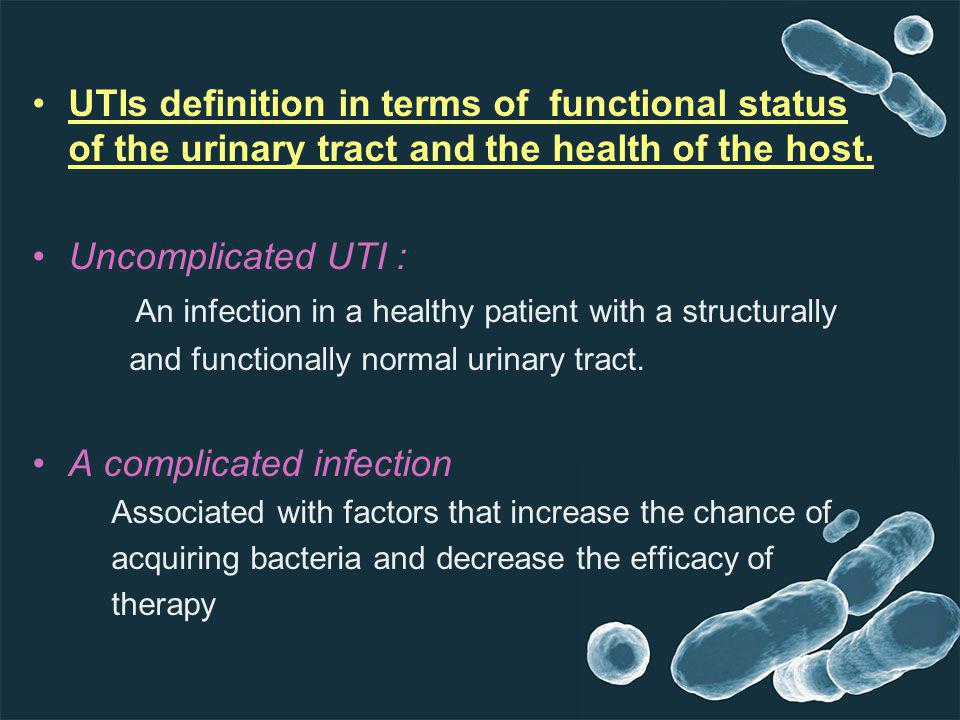 • UTIs definition in terms of functional status of the urinary tract and the health of the host.

• Uncomplicated UTI :

An infection in a healthy patient with a structurally and functionally normal urinary tract.

• A complicated infection

Associated with factors that increase the chance of acquiring bacteria and decrease the efficacy of therapy